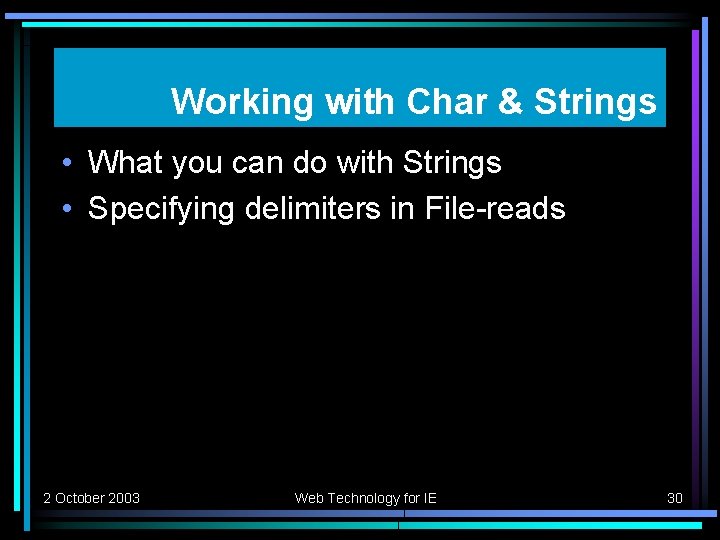 Working with Char & Strings

• What you can do with Strings
• Specifying delimiters in File-reads

2 October 2003
Web Technology for IE
30